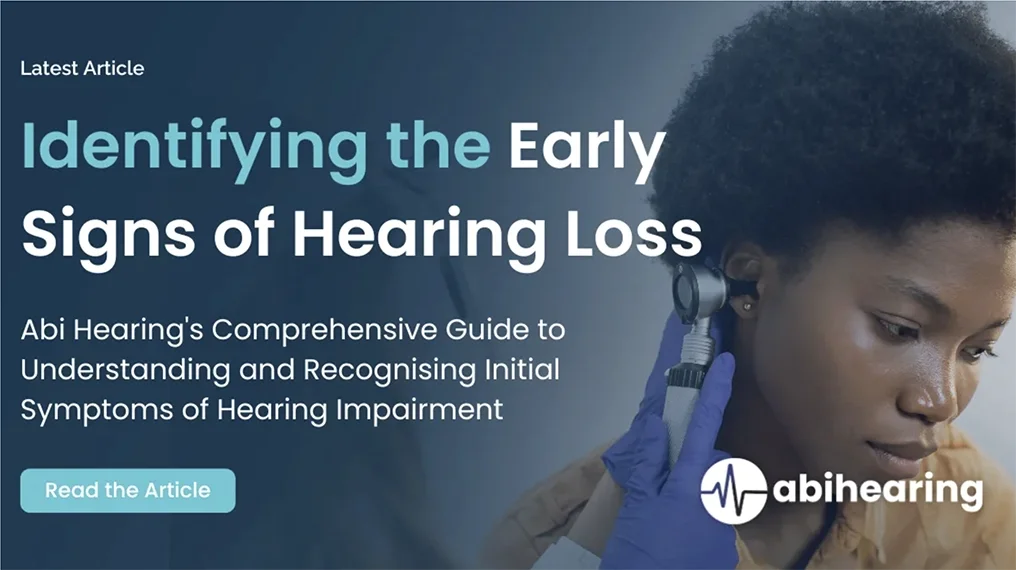 Latest Article

Identifying the Early Signs of Hearing Loss

Abi Hearing's Comprehensive Guide to Understanding and Recognising Initial Symptoms of Hearing Impairment

Read the Article

abihearing